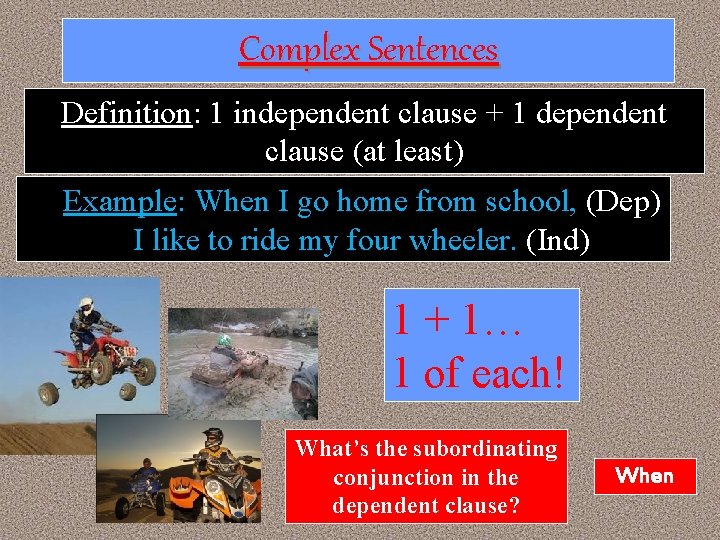 Complex Sentences

Definition: 1 independent clause + 1 dependent clause (at least)

Example: When I go home from school, (Dep) I like to ride my four wheeler. (Ind)

1 + 1…
1 of each!

What's the subordinating conjunction in the dependent clause?

When